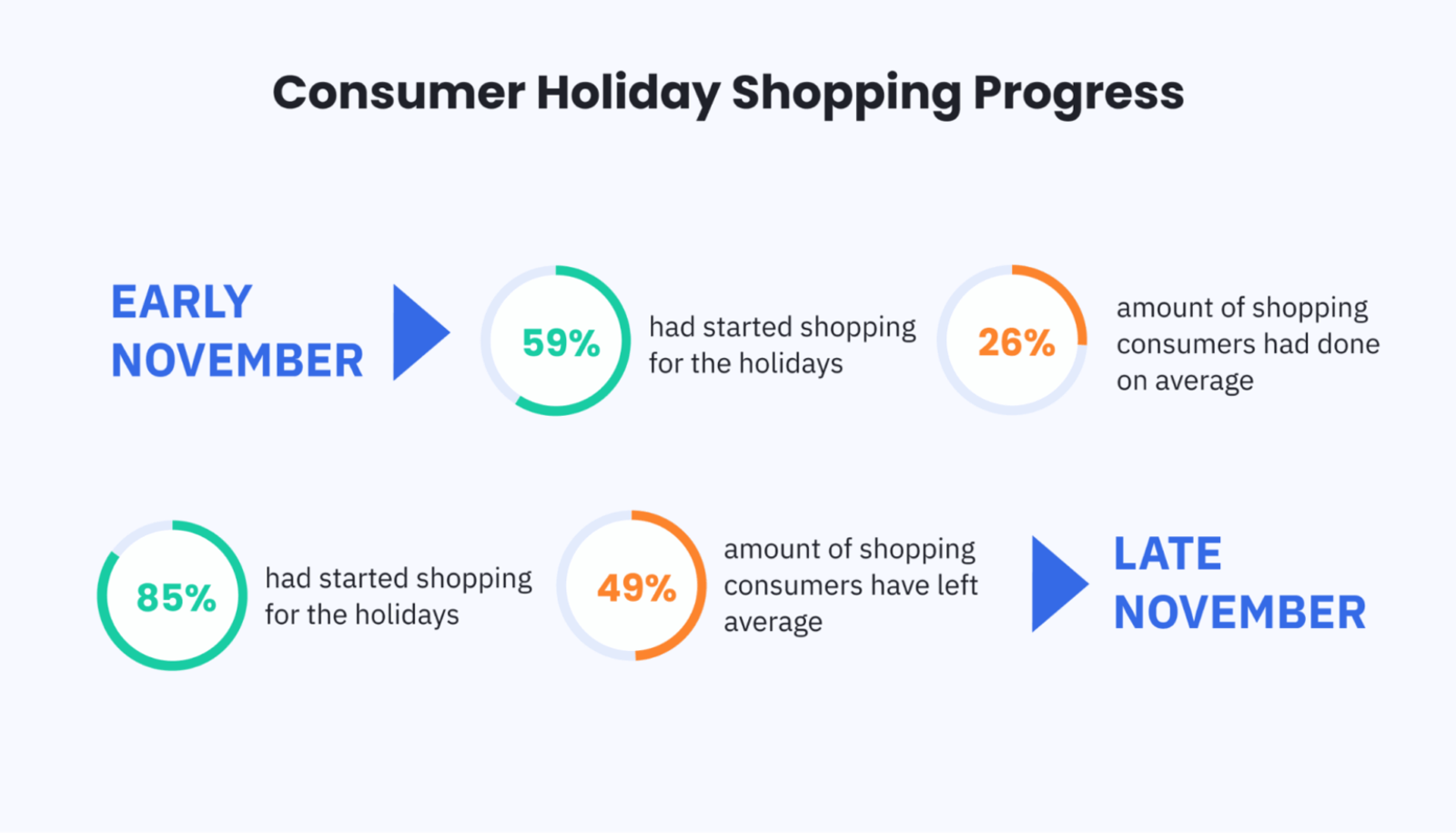 Consumer Holiday Shopping Progress

EARLY NOVEMBER

59%

had started shopping for the holidays

26%

amount of shopping consumers had done on average

85%

had started shopping for the holidays

49%

amount of shopping consumers have left average

LATE NOVEMBER